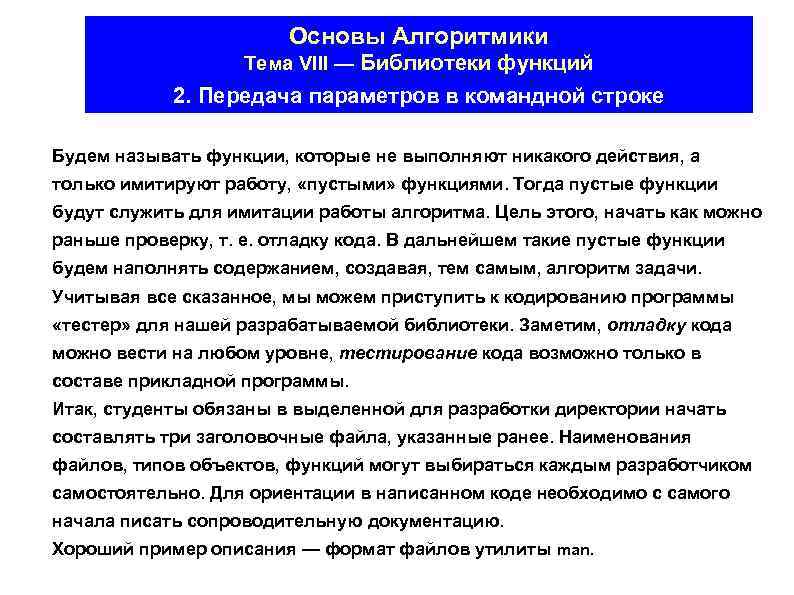 Основы Алгоритмики
Тема VIII — Библиотеки функций
2. Передача параметров в командной строке

Будем называть функции, которые не выполняют никакого действия, а только имитируют работу, «пустыми» функциями. Тогда пустые функции будут служить для имитации работы алгоритма. Цель этого, начать как можно раньше проверку, т. е. отладку кода. В дальнейшем такие пустые функции будем наполнять содержанием, создавая, тем самым, алгоритм задачи.
Учитывая все сказанное, мы можем приступить к кодированию программы «тестер» для нашей разрабатываемой библиотеки. Заметим, отладку кода можно вести на любом уровне, тестирование кода возможно только в составе прикладной программы.
Итак, студенты обязаны в выделенной для разработки директории начать составлять три заголовочные файла, указанные ранее. Наименования файлов, типов объектов, функций могут выбираться каждым разработчиком самостоятельно. Для ориентации в написанном коде необходимо с самого начала писать сопроводительную документацию.
Хороший пример описания — формат файлов утилиты man.